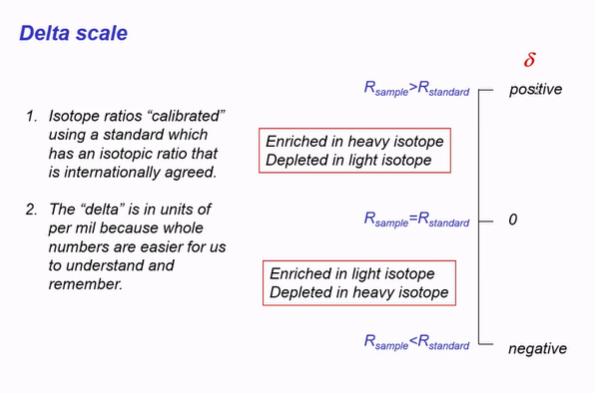 Delta scale

1. Isotope ratios “calibrated” using a standard which has an isotopic ratio that is internationally agreed.

2. The “delta” is in units of per mil because whole numbers are easier for us to understand and remember.

$\delta$

$R_{sample}>R_{standard}$ positive

Enriched in heavy isotope
Depleted in light isotope

$R_{sample}=R_{standard}$ 0

Enriched in light isotope
Depleted in heavy isotope

$R_{sample}<R_{standard}$ negative